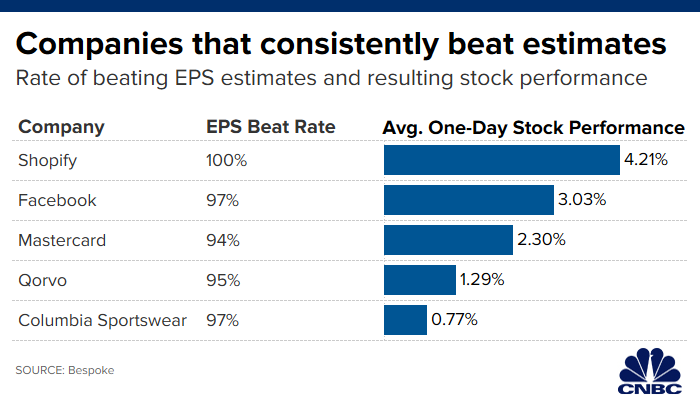 Companies that consistently beat estimates

Rate of beating EPS estimates and resulting stock performance

| Company | EPS Beat Rate | Avg. One-Day Stock Performance |
|---|---|---|
| Shopify | 100% | 4.21% |
| Facebook | 97% | 3.03% |
| Mastercard | 94% | 2.30% |
| Qorvo | 95% | 1.29% |
| Columbia Sportswear | 97% | 0.77% |

SOURCE: Bespoke

CNBC